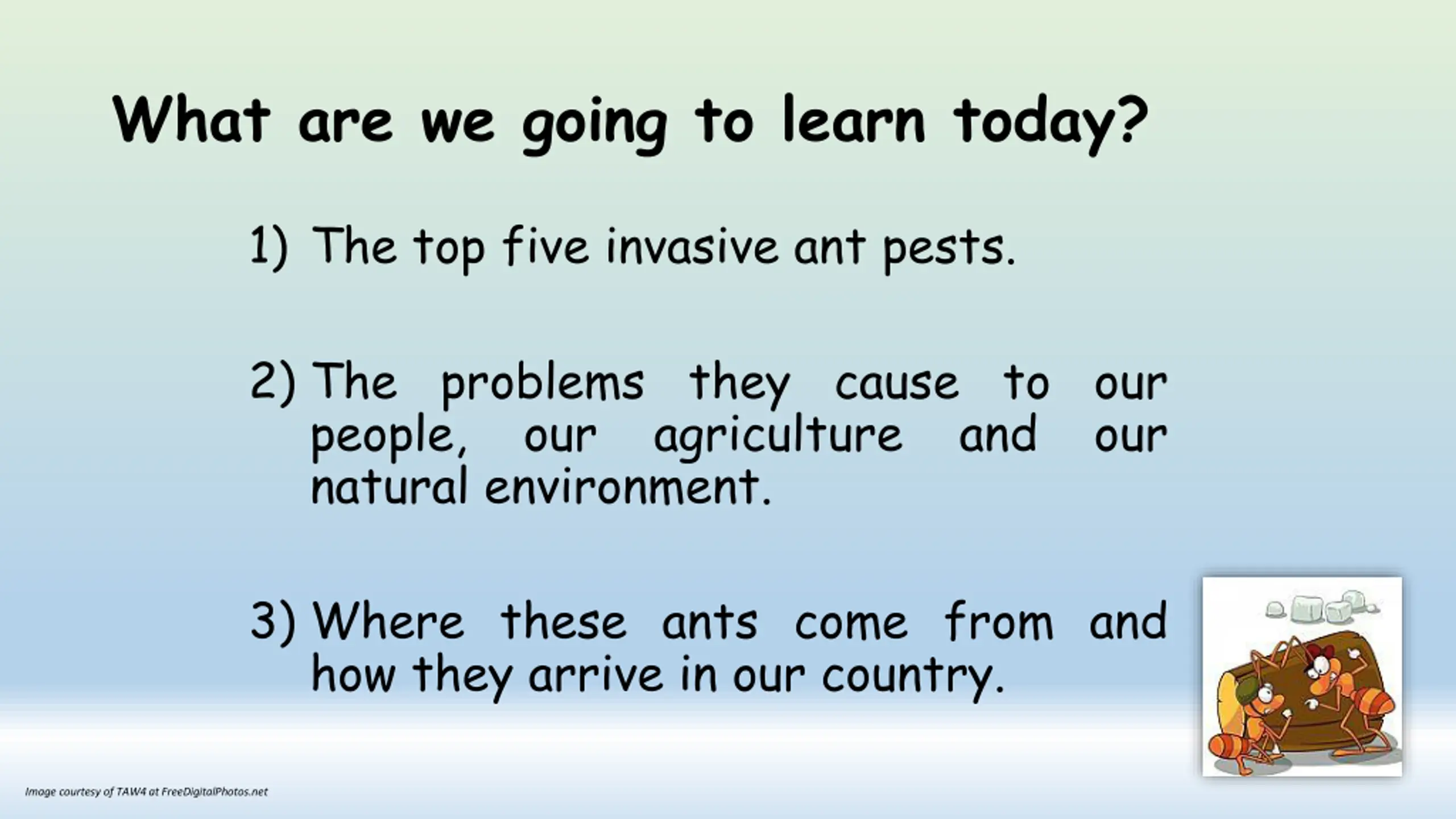 What are we going to learn today?

1) The top five invasive ant pests.

2) The problems they cause to our people, our agriculture and our natural environment.

3) Where these ants come from and how they arrive in our country.

Image courtesy of TAW4 at FreeDigitalPhotos.net